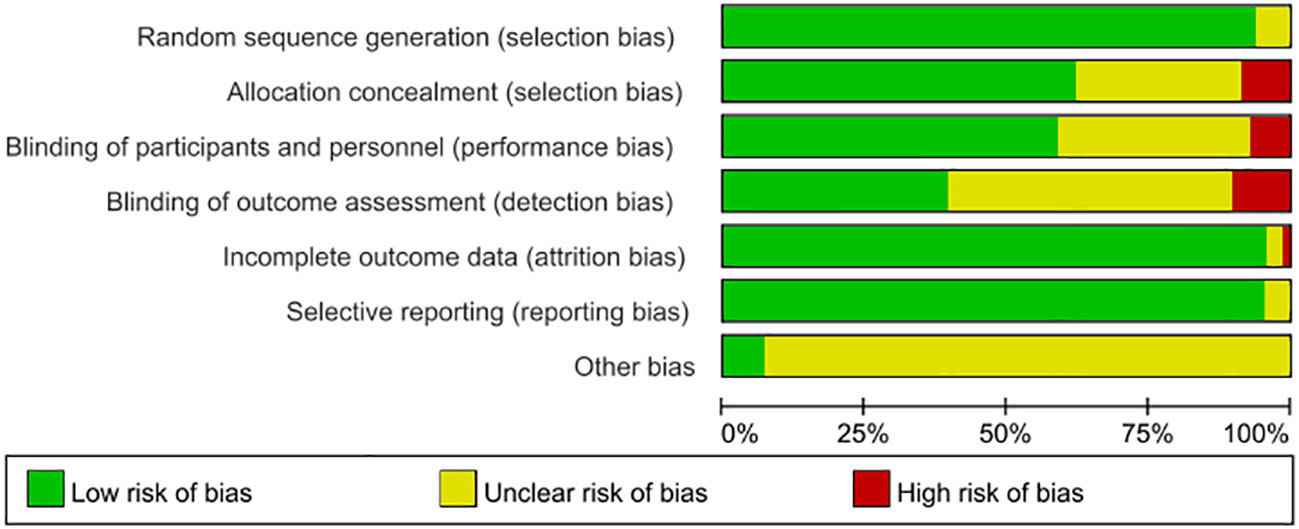 Random sequence generation (selection bias)
Allocation concealment (selection bias)
Blinding of participants and personnel (performance bias)
Blinding of outcome assessment (detection bias)
Incomplete outcome data (attrition bias)
Selective reporting (reporting bias)
Other bias

0% 25% 50% 75% 100%

Low risk of bias
Unclear risk of bias
High risk of bias